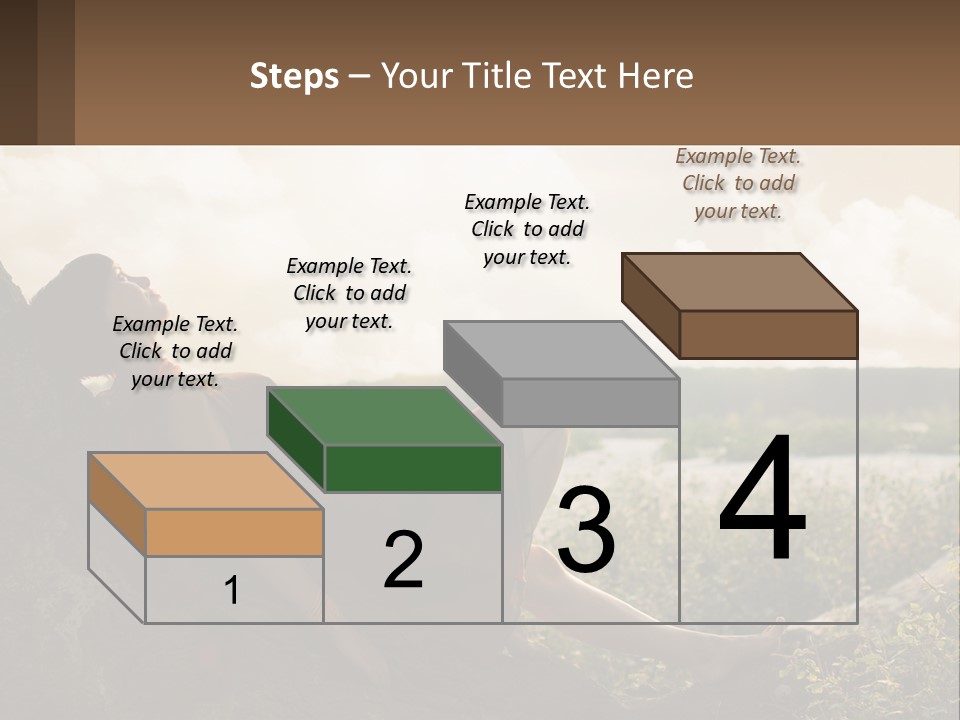 Steps – Your Title Text Here

Example Text. Click to add your text.

Example Text. Click to add your text.

Example Text. Click to add your text.

Example Text. Click to add your text.

1

2

3

4